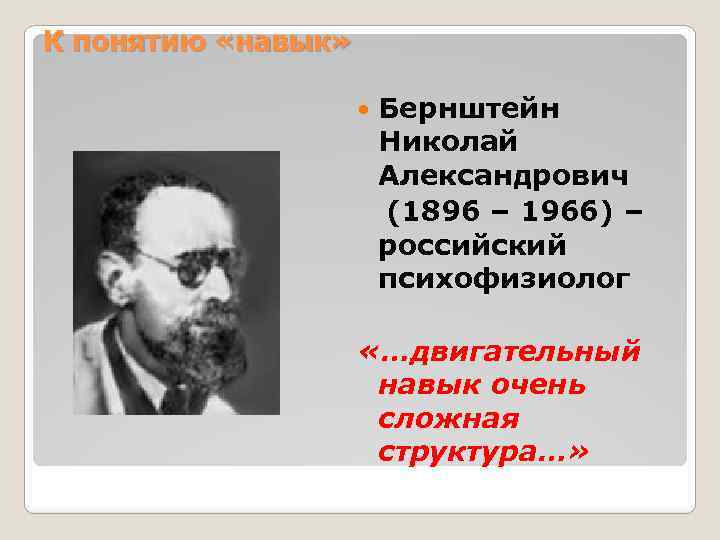 К понятию «навык»

Бернштейн Николай Александрович (1896 – 1966) – российский психофизиолог

«…двигательный навык очень сложная структура…»